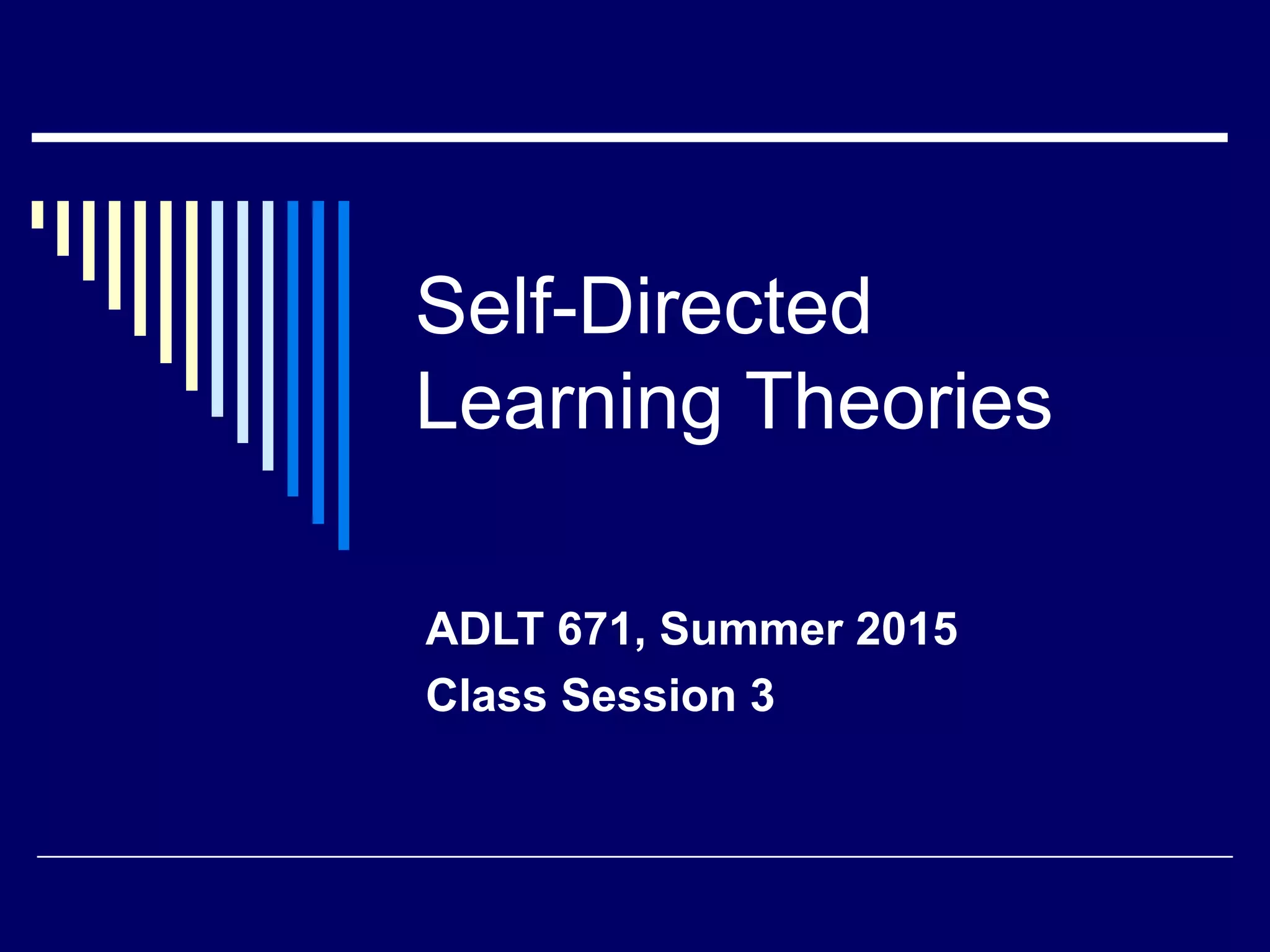 Self-Directed Learning Theories

ADLT 671, Summer 2015
Class Session 3